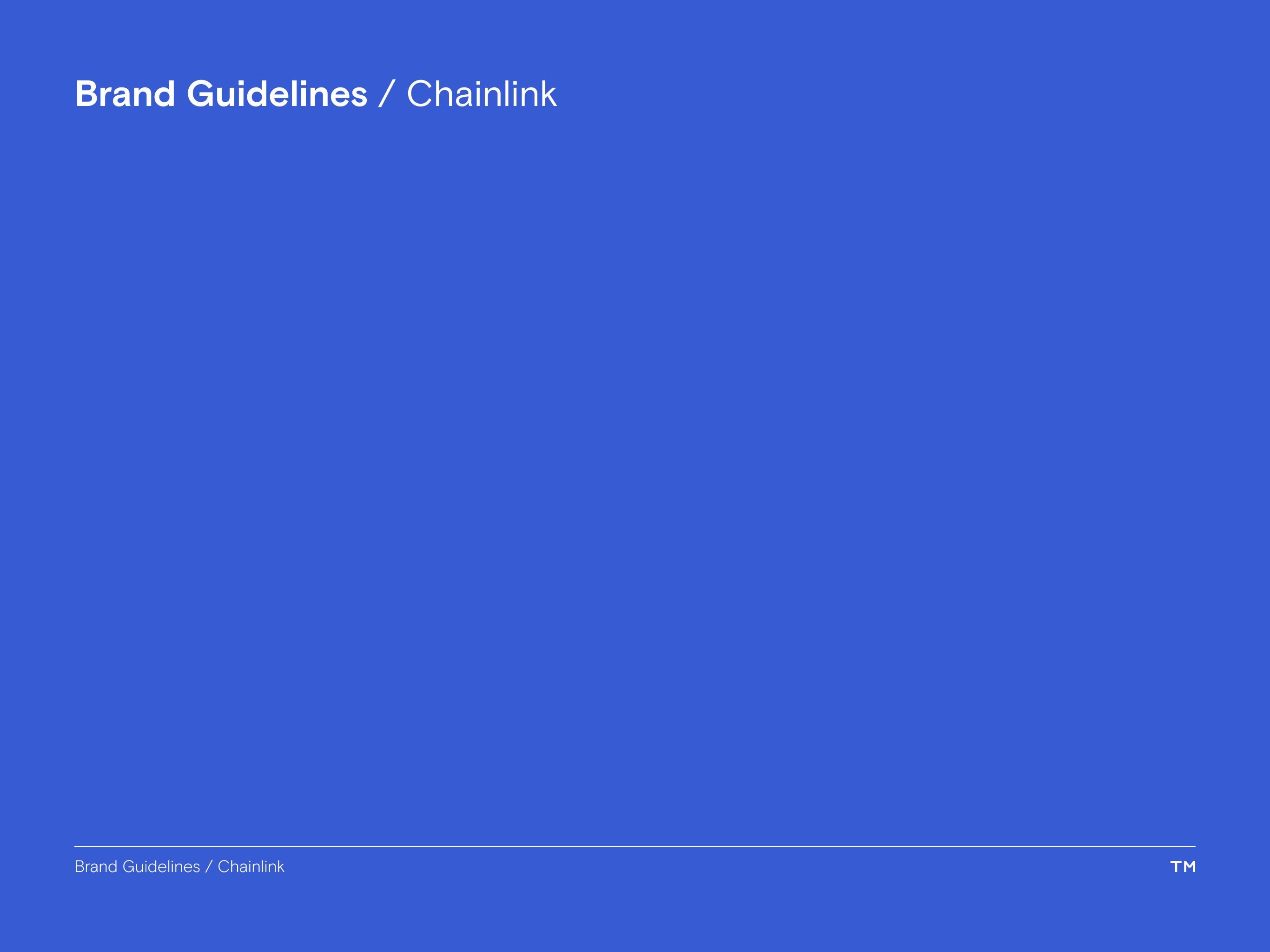 Brand Guidelines / Chainlink

Brand Guidelines / Chainlink

TM